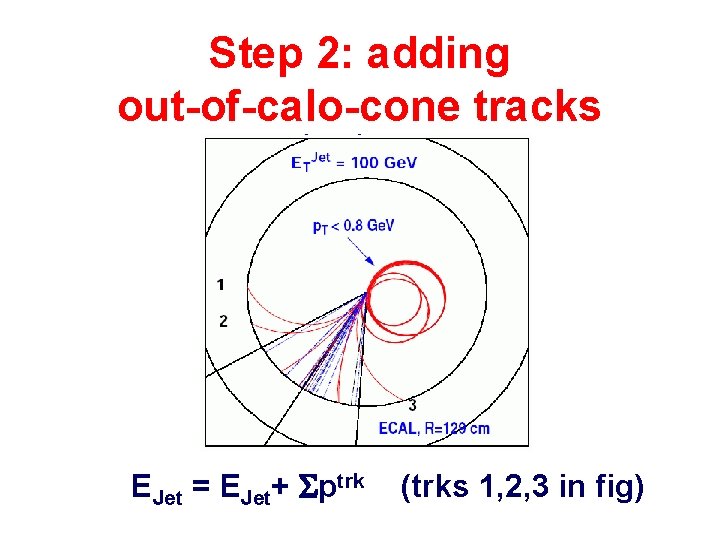 Step 2: adding out-of-calo-cone tracks

$E_T^{Jet}$ = 100 GeV

$p_T$ < 0.8 GeV

1

2

3

ECAL, R=129 cm

$E_{Jet} = E_{Jet} + \Sigma p^{trk}$ (trks 1,2,3 in fig)